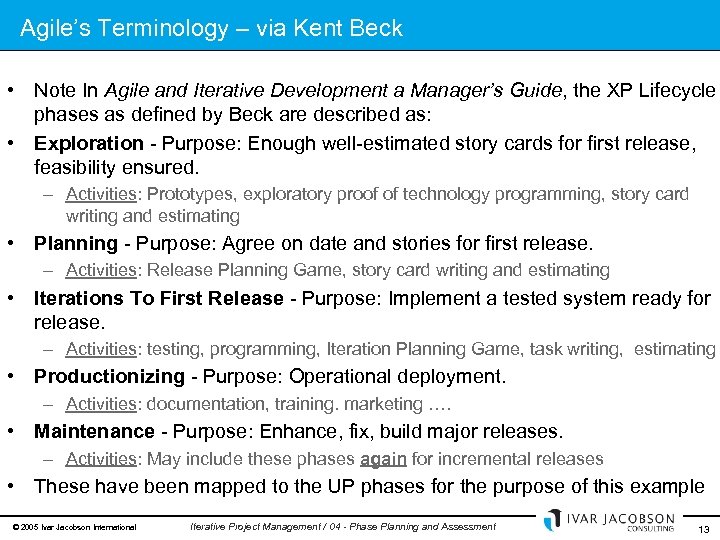 Agile's Terminology – via Kent Beck

• Note In Agile and Iterative Development a Manager's Guide, the XP Lifecycle phases as defined by Beck are described as:

• Exploration - Purpose: Enough well-estimated story cards for first release, feasibility ensured.

– Activities: Prototypes, exploratory proof of technology programming, story card writing and estimating

• Planning - Purpose: Agree on date and stories for first release.

– Activities: Release Planning Game, story card writing and estimating

• Iterations To First Release - Purpose: Implement a tested system ready for release.

– Activities: testing, programming, Iteration Planning Game, task writing, estimating

• Productionizing - Purpose: Operational deployment.

– Activities: documentation, training. marketing ….

• Maintenance - Purpose: Enhance, fix, build major releases.

– Activities: May include these phases again for incremental releases

• These have been mapped to the UP phases for the purpose of this example

© 2005 Ivar Jacobson International Iterative Project Management / 04 - Phase Planning and Assessment IVAR JACOBSON CONSULTING 13